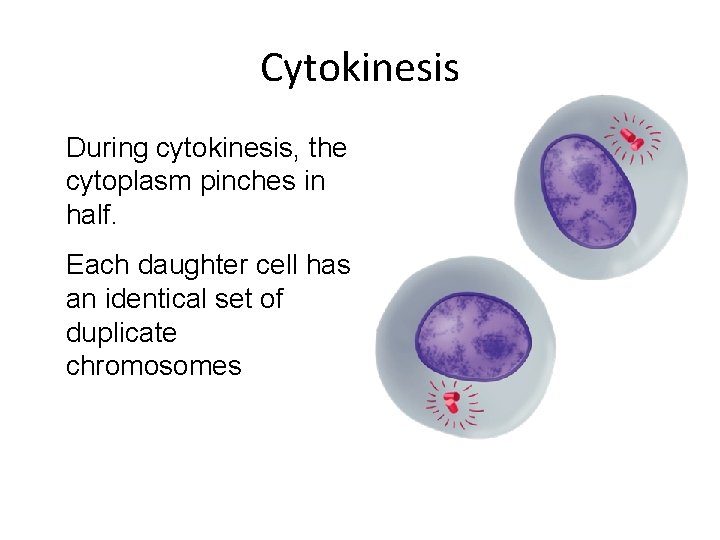 Cytokinesis

During cytokinesis, the cytoplasm pinches in half.

Each daughter cell has an identical set of duplicate chromosomes